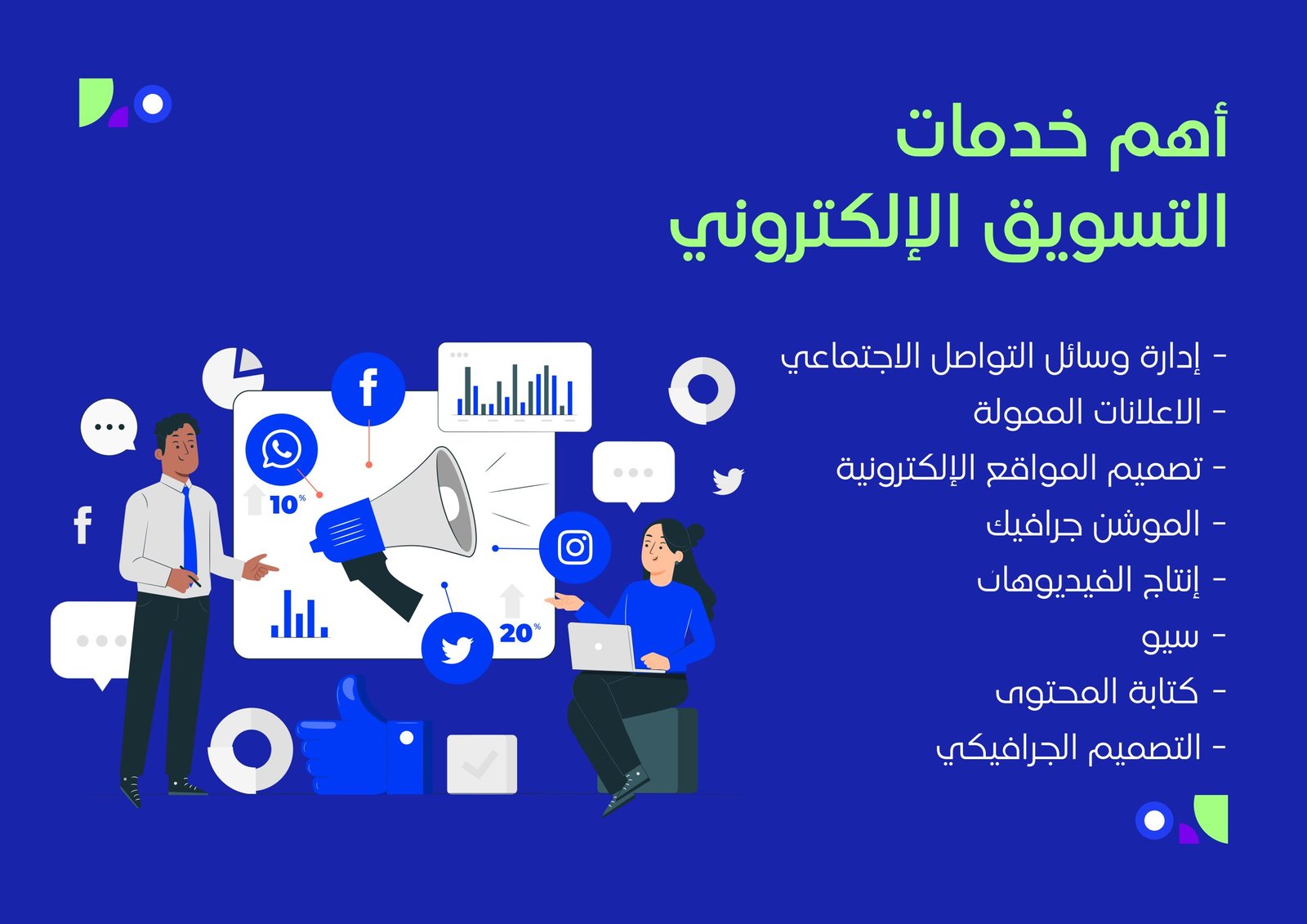 أهم خدمات التسويق الإلكتروني

- إدارة وسائل التواصل الاجتماعي
- الاعلانات الممولة
- تصميم المواقع الإلكترونية
- الموشن جرافيك
- إنتاج الفيديوهات
- سيو
- كتابة المحتوى
- التصميم الجرافيكي

10%

20%